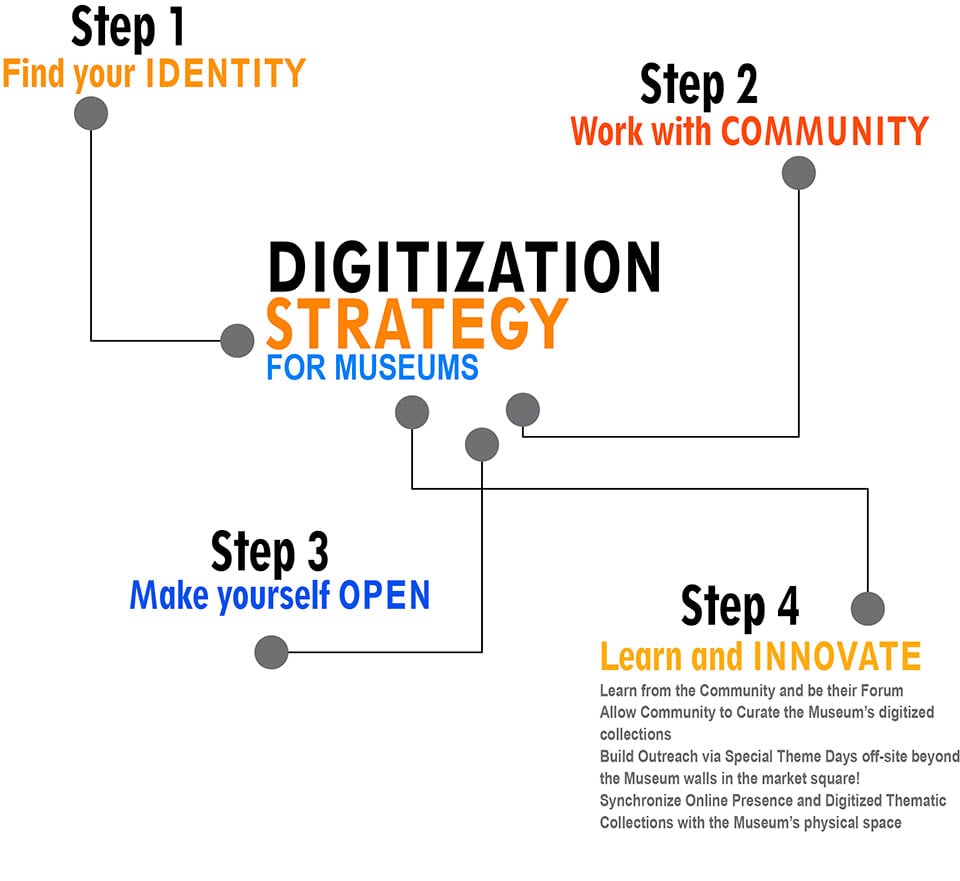 Step 1
Find your IDENTITY

Step 2
Work with COMMUNITY

DIGITIZATION
STRATEGY
FOR MUSEUMS

Step 3
Make yourself OPEN

Step 4
Learn and INNOVATE

Learn from the Community and be their Forum
Allow Community to Curate the Museum's digitized collections
Build Outreach via Special Theme Days off-site beyond the Museum walls in the market square!
Synchronize Online Presence and Digitized Thematic Collections with the Museum's physical space